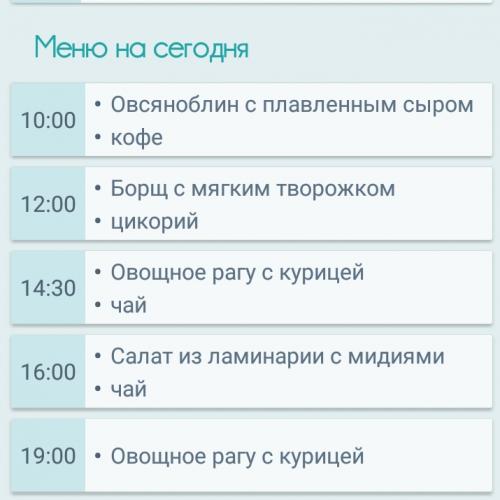 Меню на сегодня

10:00
• Овсяноблин с плавленным сыром
• кофе

12:00
• Борщ с мягким творожком
• цикорий

14:30
• Овощное рагу с курицей
• чай

16:00
• Салат из ламинарии с мидиями
• чай

19:00
• Овощное рагу с курицей